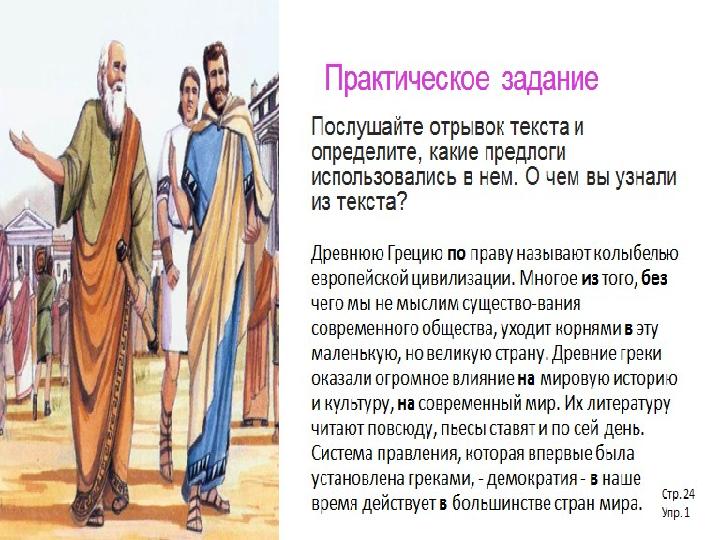 Практическое задание

Послушайте отрывок текста и определите, какие предлоги использовались в нем. О чем вы узнали из текста?

Древнюю Грецию по праву называют колыбелью европейской цивилизации. Многое из того, без чего мы не мыслим существо-вания современного общества, уходит корнями в эту маленькую, но великую страну. Древние греки оказали огромное влияние на мировую историю и культуру, на современный мир. Их литературу читают повсюду, пьесы ставят и по сей день. Система правления, которая впервые была установлена греками, - демократия - в наше время действует в большинстве стран мира.

Стр.24
Упр.1